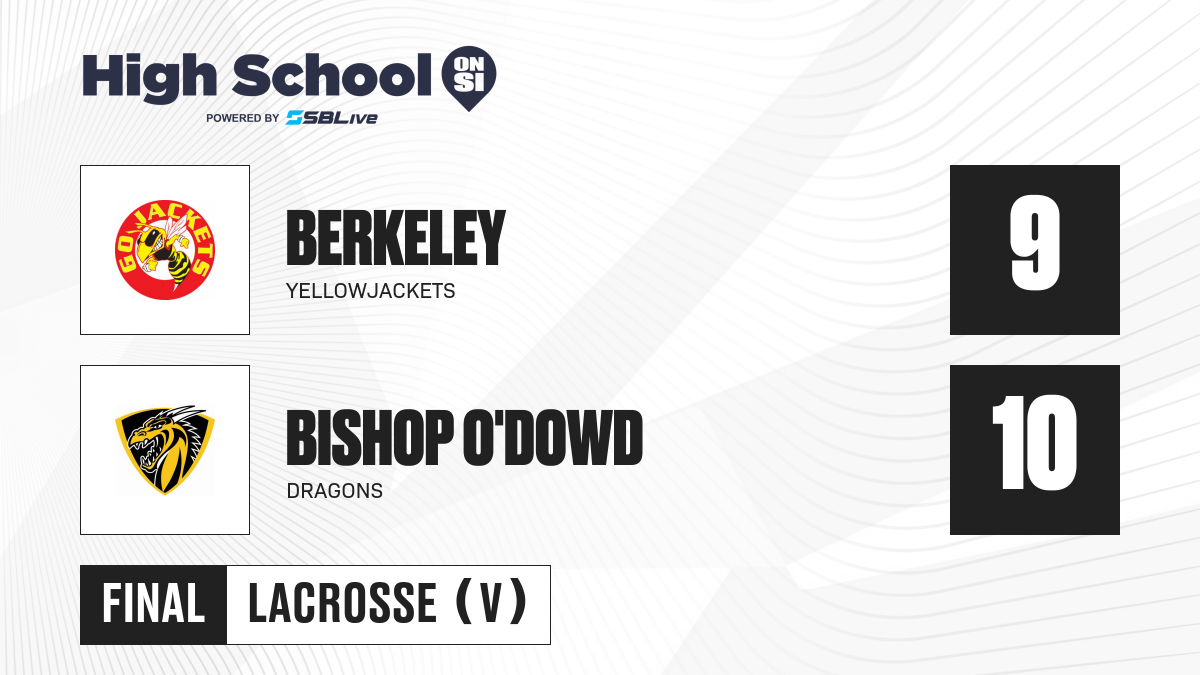 High School ON SI
POWERED BY SBLive

GO JACKETS

BERKELEY
YELLOWJACKETS

9

BISHOP O'DOWD
DRAGONS

10

FINAL LACROSSE (V)